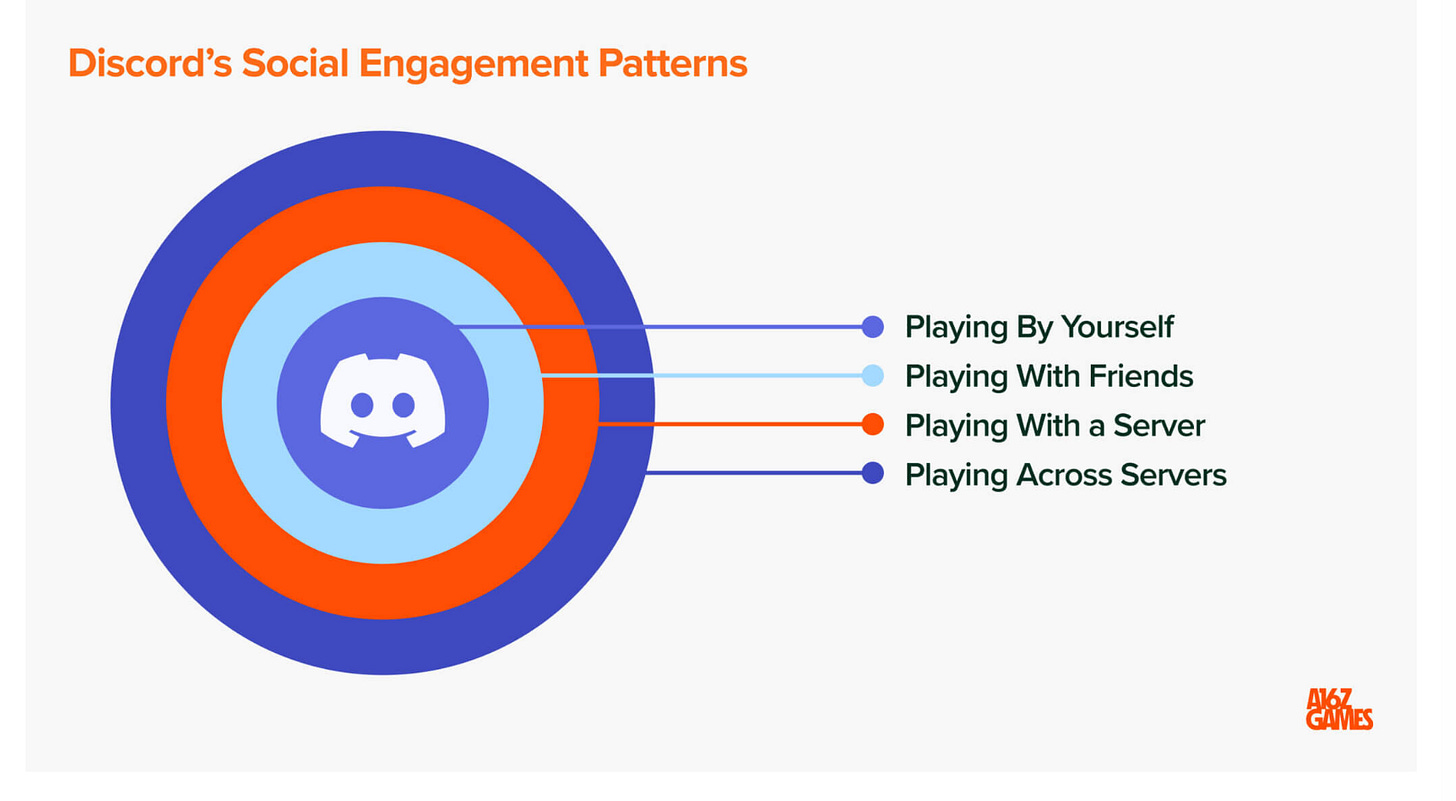 Discord's Social Engagement Patterns

Playing By Yourself
Playing With Friends
Playing With a Server
Playing Across Servers

A16Z GAMES